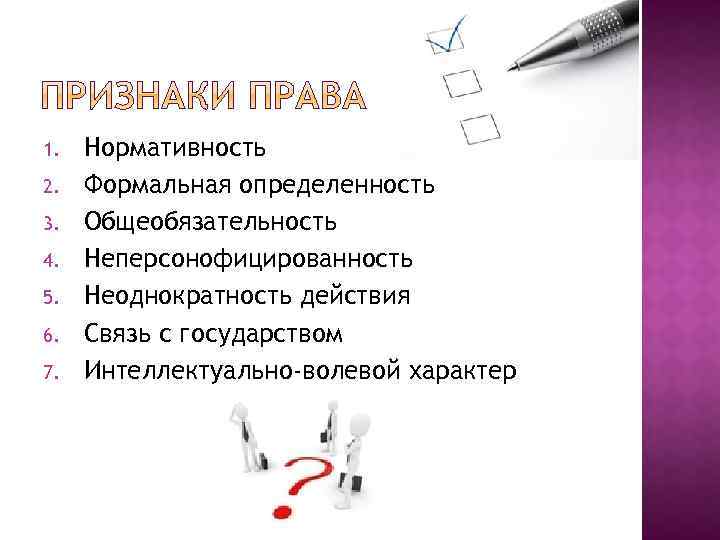 ПРИЗНАКИ ПРАВА

1. Нормативность
2. Формальная определенность
3. Общеобязательность
4. Неперсонофицированность
5. Неоднократность действия
6. Связь с государством
7. Интеллектуально-волевой характер